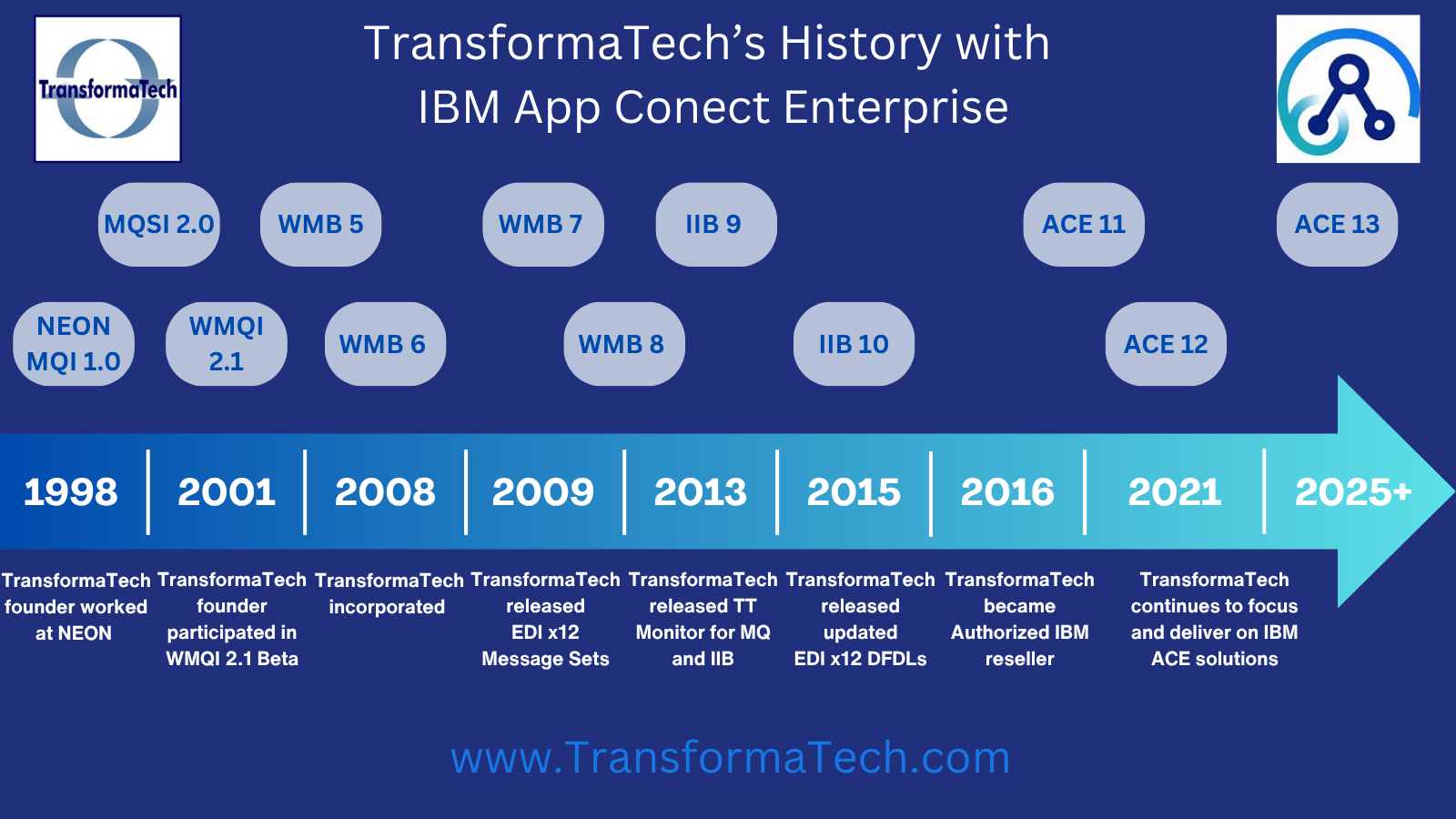 TransformaTech

TransformaTech's History with IBM App Conect Enterprise

MQSI 2.0

WMB 5

WMB 7

IIB 9

ACE 11

ACE 13

NEON MQI 1.0

WMQI 2.1

WMB 6

WMB 8

IIB 10

ACE 12

1998

2001

2008

2009

2013

2015

2016

2021

2025+

TransformaTech founder worked at NEON

TransformaTech founder participated in WMQI 2.1 Beta

TransformaTech incorporated

TransformaTech released EDI x12 Message Sets

TransformaTech released TT Monitor for MQ and IIB

TransformaTech released updated EDI x12 DFDLs

TransformaTech became Authorized IBM reseller

TransformaTech continues to focus and deliver on IBM ACE solutions

www.TransformaTech.com